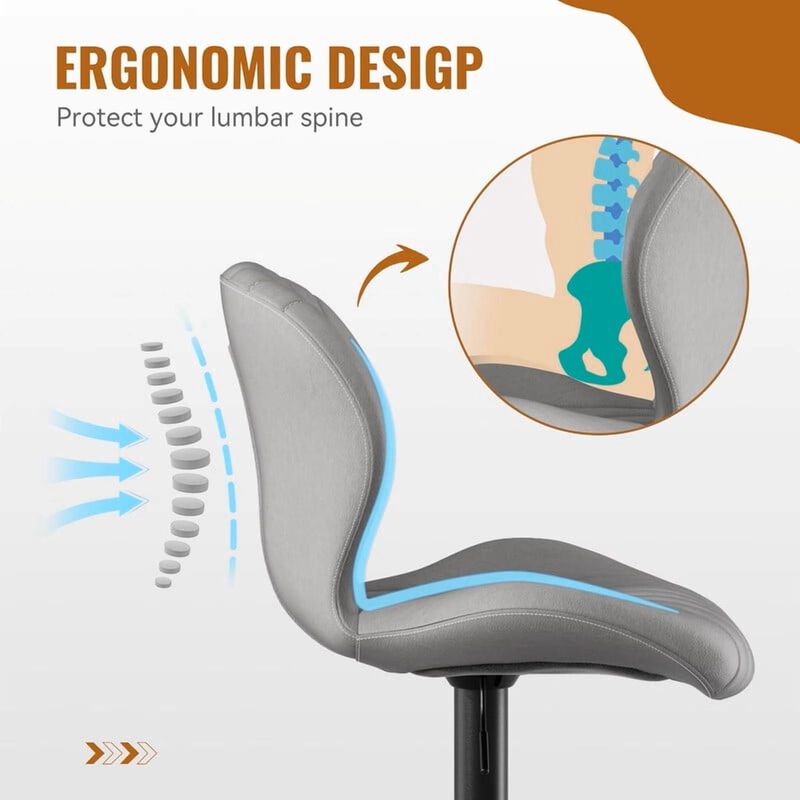 ERGONOMIC DESIGP
Protect your lumbar spine